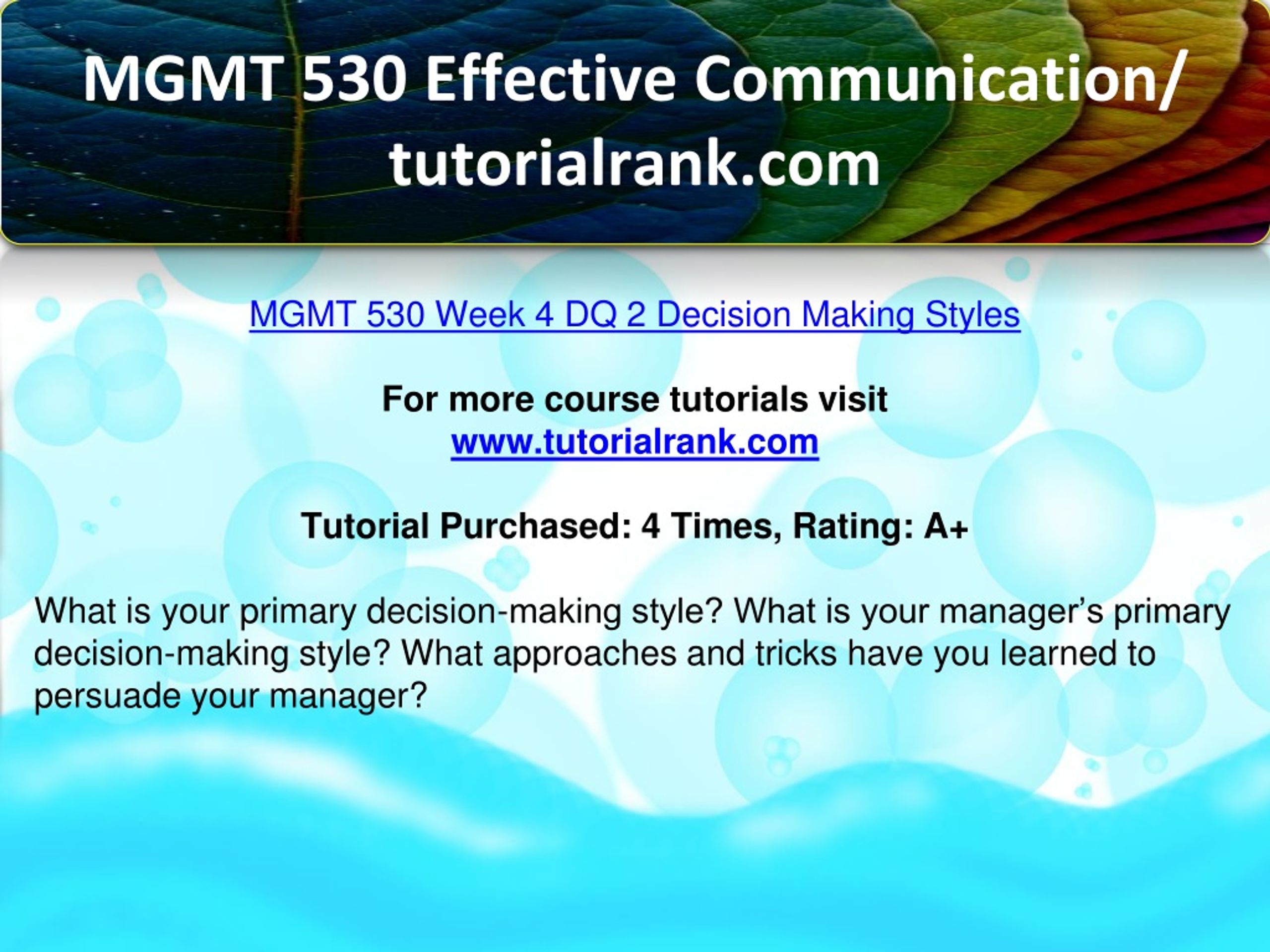 MGMT 530 Effective Communication/ tutorialrank.com

MGMT 530 Week 4 DQ 2 Decision Making Styles

For more course tutorials visit
www.tutorialrank.com

Tutorial Purchased: 4 Times, Rating: A+

What is your primary decision-making style? What is your manager’s primary decision-making style? What approaches and tricks have you learned to persuade your manager?